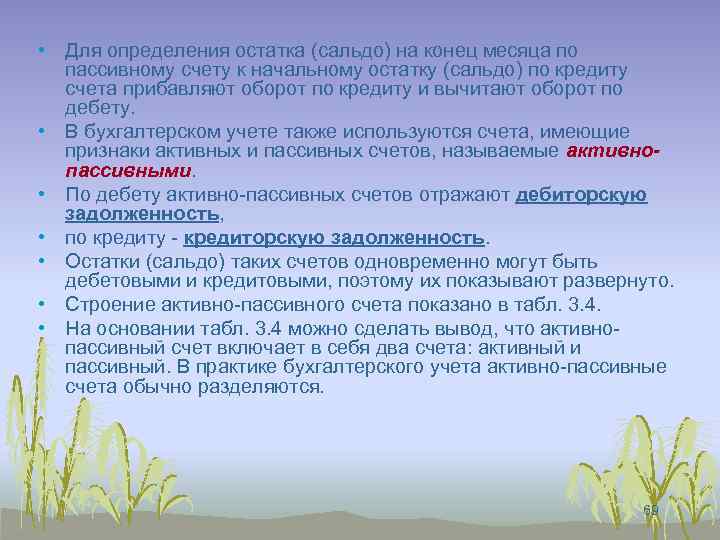 • Для определения остатка (сальдо) на конец месяца по пассивному счету к начальному остатку (сальдо) по кредиту счета прибавляют оборот по кредиту и вычитают оборот по дебету.

• В бухгалтерском учете также используются счета, имеющие признаки активных и пассивных счетов, называемые активно-пассивными.

• По дебету активно-пассивных счетов отражают дебиторскую задолженность,

• по кредиту - кредиторскую задолженность.

• Остатки (сальдо) таких счетов одновременно могут быть дебетовыми и кредитовыми, поэтому их показывают развернуто.

• Строение активно-пассивного счета показано в табл. 3.4.

• На основании табл. 3.4 можно сделать вывод, что активно-пассивный счет включает в себя два счета: активный и пассивный. В практике бухгалтерского учета активно-пассивные счета обычно разделяются.

69